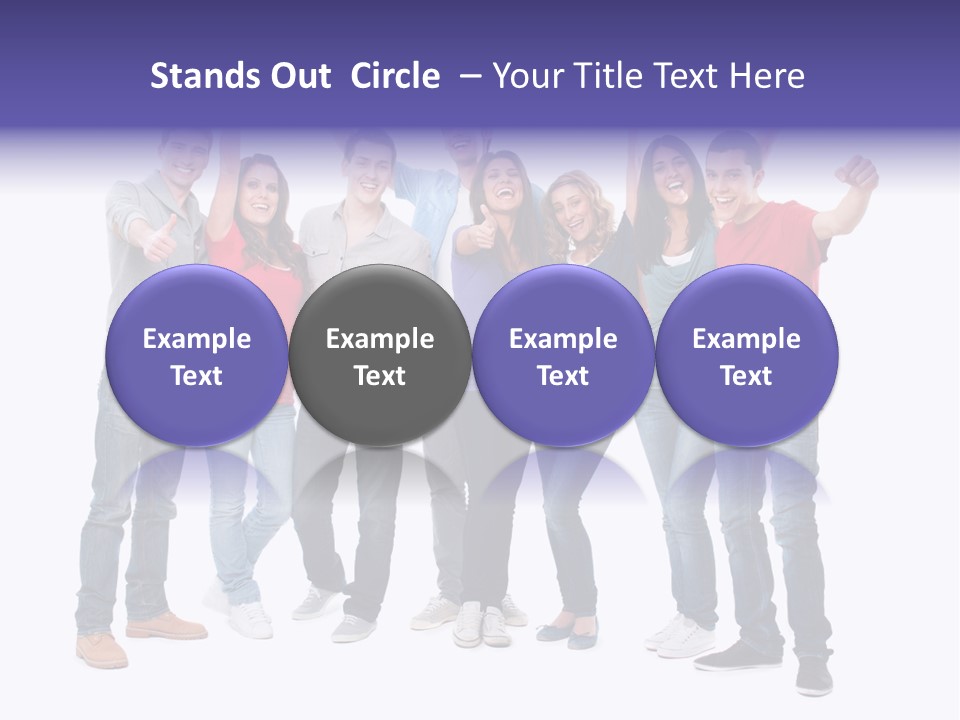 Stands Out  Circle  – Your Title Text Here

Example Text

Example Text

Example Text

Example Text